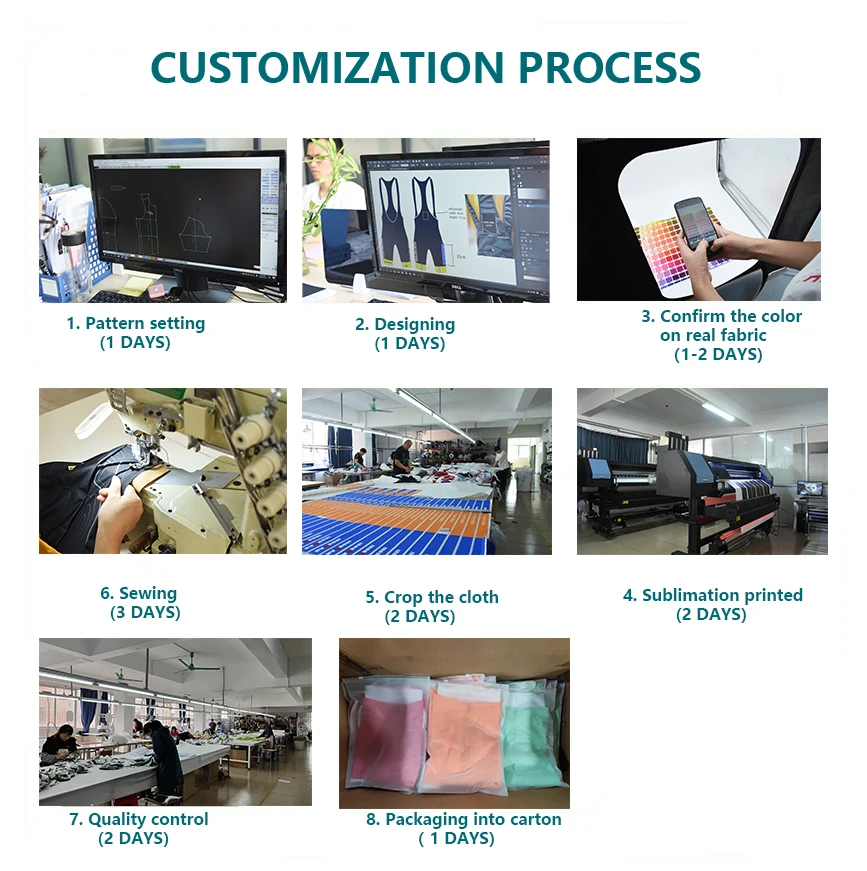 CUSTOMIZATION PROCESS

1. Pattern setting
(1 DAYS)

2. Designing
(1 DAYS)

3. Confirm the color on real fabric
(1-2 DAYS)

6. Sewing
(3 DAYS)

5. Crop the cloth
(2 DAYS)

4. Sublimation printed
(2 DAYS)

7. Quality control
(2 DAYS)

8. Packaging into carton
( 1 DAYS)